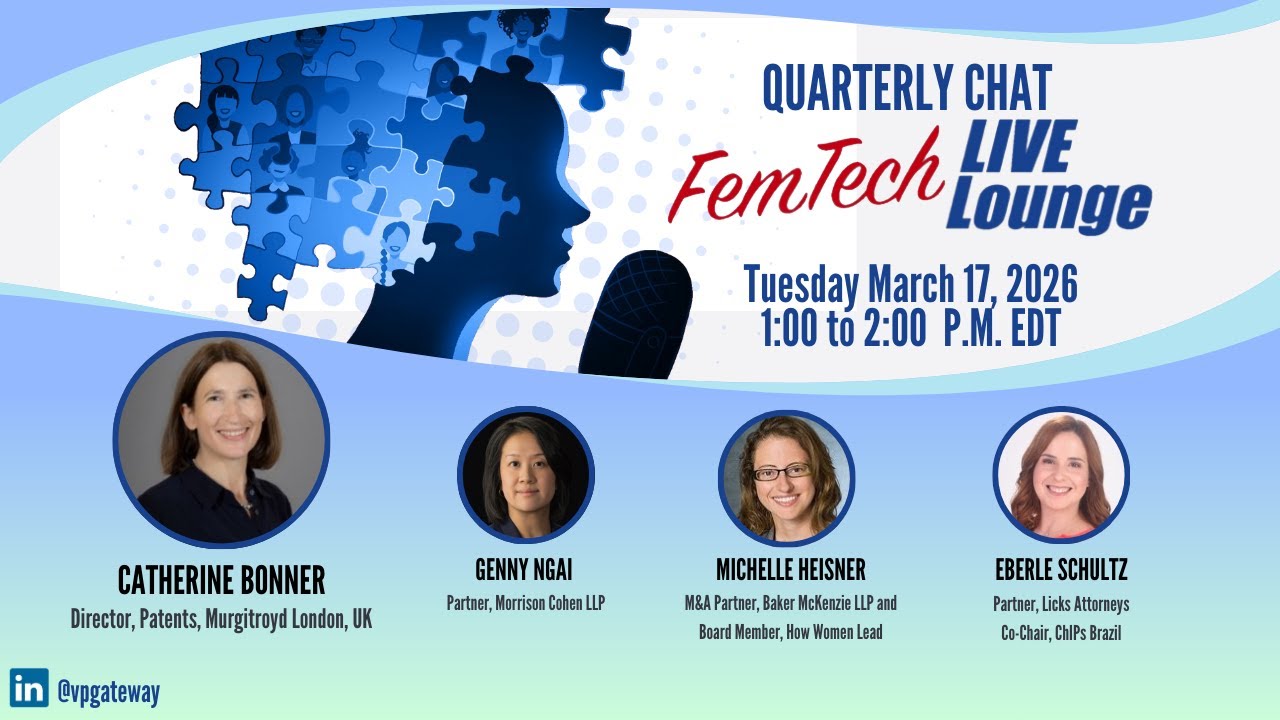 QUARTERLY CHAT
FemTech LIVE Lounge

Tuesday March 17, 2026
1:00 to 2:00 P.M. EDT

CATHERINE BONNER
Director, Patents, Murgitroyd London, UK

GENNY NGAI
Partner, Morrison Cohen LLP

MICHELLE HEISNER
M&A Partner, Baker McKenzie LLP and Board Member, How Women Lead

EBERLE SCHULTZ
Partner, Licks Attorneys
Co-Chair, ChIPs Brazil

in @vpgateway